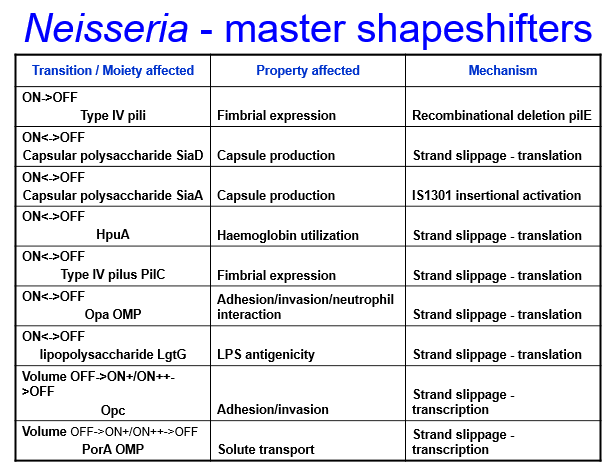 Neisseria - master shapeshifters

| Transition / Moiety affected | Property affected | Mechanism |
|---|---|---|
| ON->OFF Type IV pili | Fimbrial expression | Recombinational deletion pilE |
| ON<->OFF Capsular polysaccharide SiaD | Capsule production | Strand slippage - translation |
| ON<->OFF Capsular polysaccharide SiaA | Capsule production | IS1301 insertional activation |
| ON<->OFF HpuA | Haemoglobin utilization | Strand slippage - translation |
| ON<->OFF Type IV pilus PilC | Fimbrial expression | Strand slippage - translation |
| ON<->OFF Opa OMP | Adhesion/invasion/neutrophil interaction | Strand slippage - translation |
| ON<->OFF lipopolysaccharide LgtG | LPS antigenicity | Strand slippage - translation |
| Volume OFF->ON+/ON++->OFF Opc | Adhesion/invasion | Strand slippage - transcription |
| Volume OFF->ON+/ON++->OFF PorA OMP | Solute transport | Strand slippage - transcription |